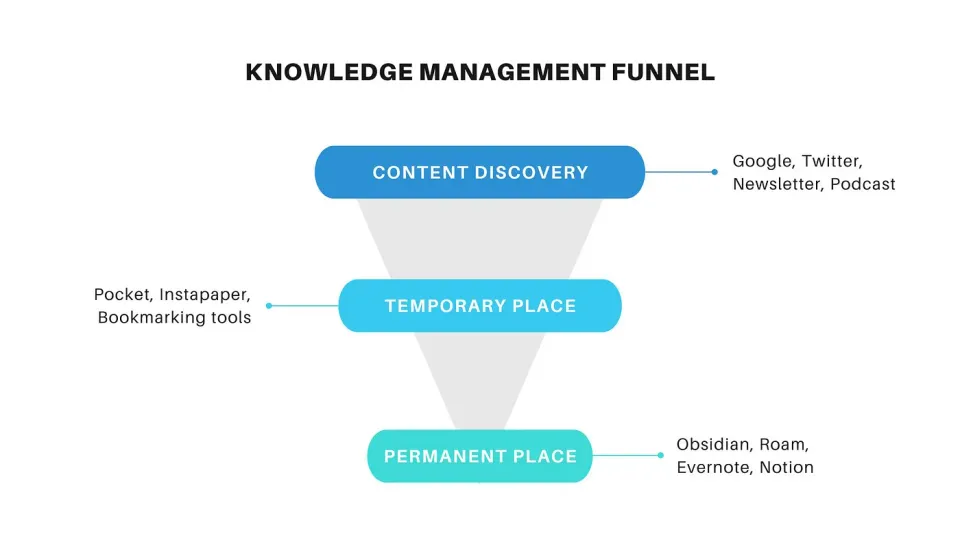 KNOWLEDGE MANAGEMENT FUNNEL

CONTENT DISCOVERY

Google, Twitter, Newsletter, Podcast

Pocket, Instapaper, Bookmarking tools

TEMPORARY PLACE

PERMANENT PLACE

Obsidian, Roam, Evernote, Notion